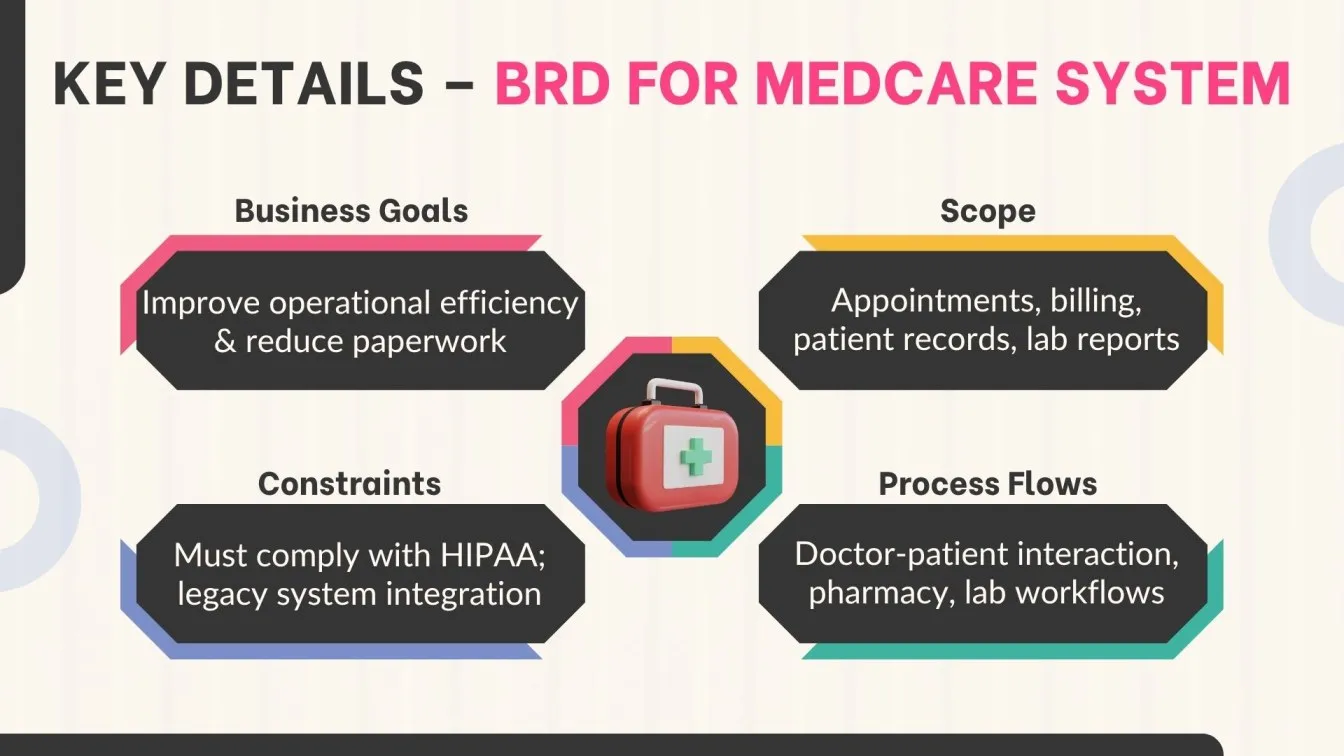 KEY DETAILS – BRD FOR MEDCARE SYSTEM

Business Goals

Improve operational efficiency & reduce paperwork

Scope

Appointments, billing, patient records, lab reports

Constraints

Must comply with HIPAA; legacy system integration

Process Flows

Doctor-patient interaction, pharmacy, lab workflows